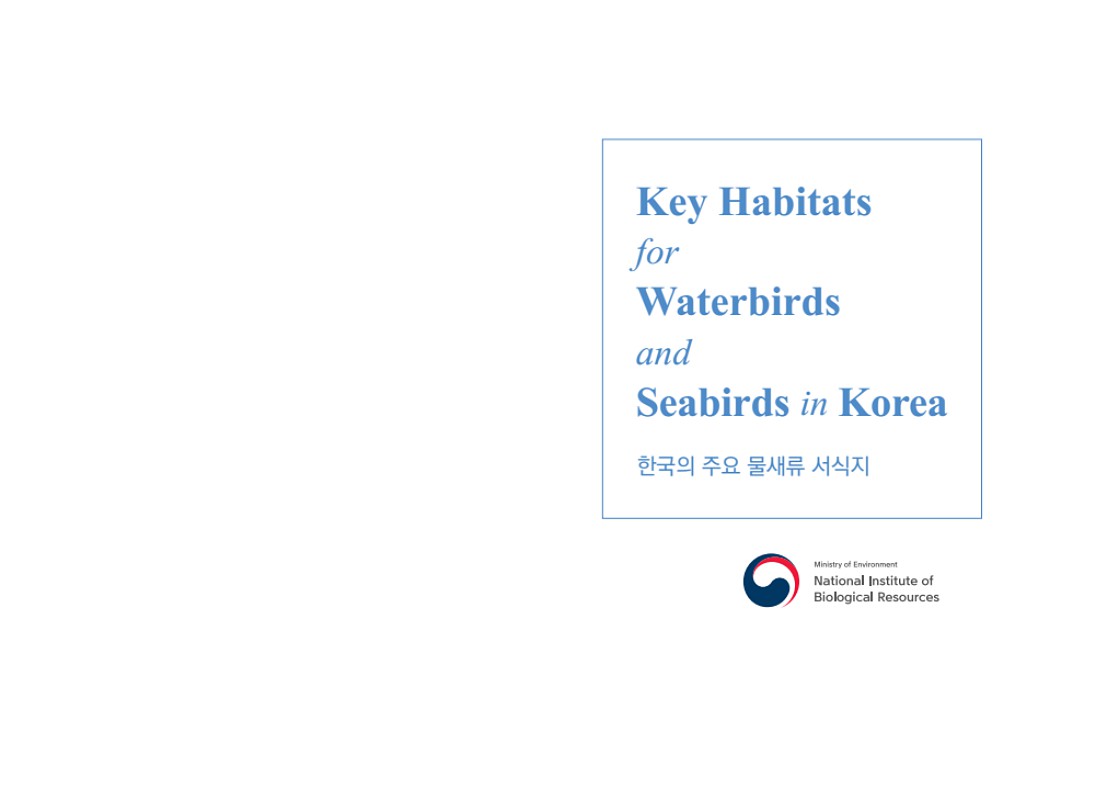 Key Habitats
for
Waterbirds
and
Seabirds in Korea

한국의 주요 물새류 서식지

Ministry of Environment
National Institute of Biological Resources